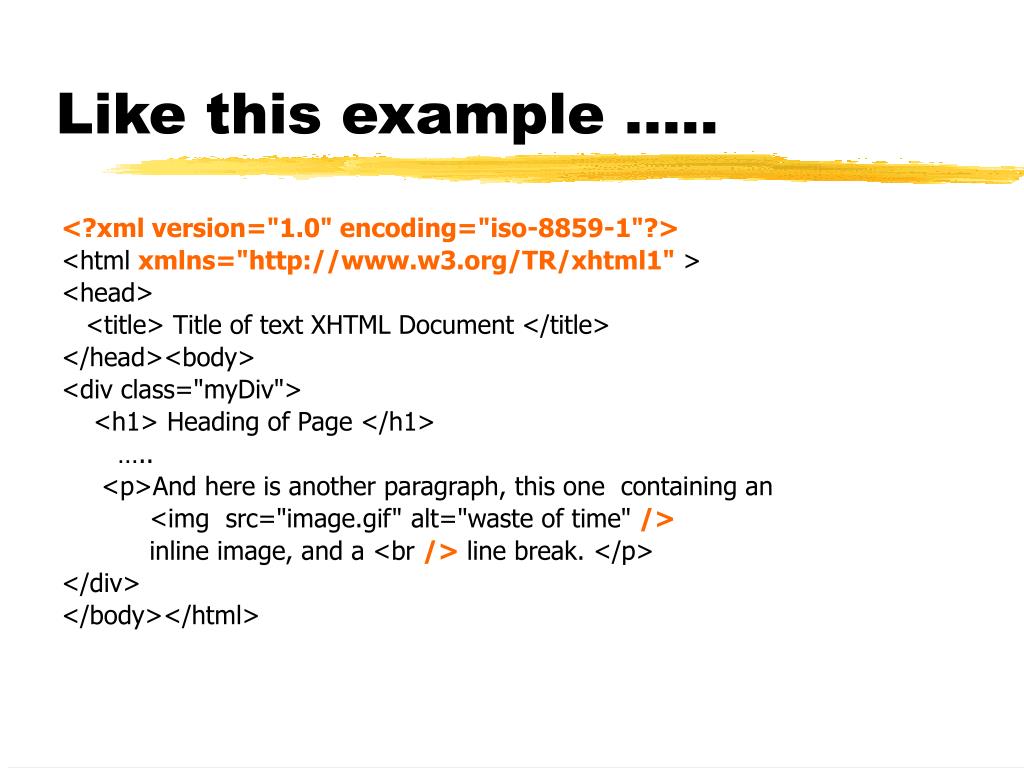 Like this example .....

<?xml version="1.0" encoding="iso-8859-1"?>
<html xmlns="http://www.w3.org/TR/xhtml1" >
<head>
<title> Title of text XHTML Document </title>
</head><body>
<div class="myDiv">
<h1> Heading of Page </h1>
…..
<p>And here is another paragraph, this one containing an
<img src="image.gif" alt="waste of time" />
inline image, and a <br /> line break. </p>
</div>
</body></html>